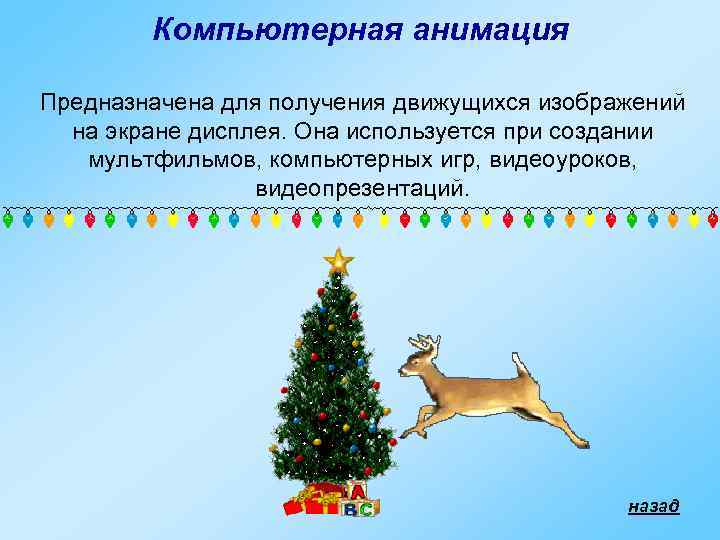 Компьютерная анимация

Предназначена для получения движущихся изображений на экране дисплея. Она используется при создании мультфильмов, компьютерных игр, видеоуроков, видеопрезентаций.

A
B C

назад